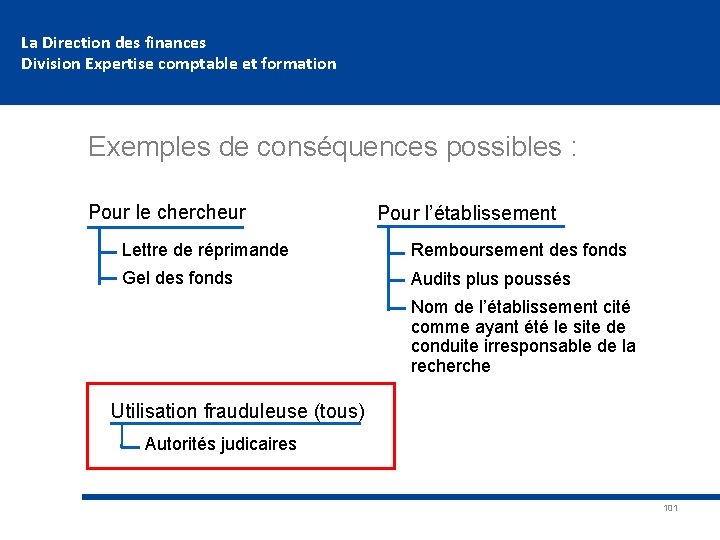 La Direction des finances
Division Expertise comptable et formation

Exemples de conséquences possibles :

Pour le chercheur

Lettre de réprimande

Gel des fonds

Pour l'établissement

Remboursement des fonds

Audits plus poussés

Nom de l'établissement cité comme ayant été le site de conduite irresponsable de la recherche

Utilisation frauduleuse (tous)

Autorités judicaires

101